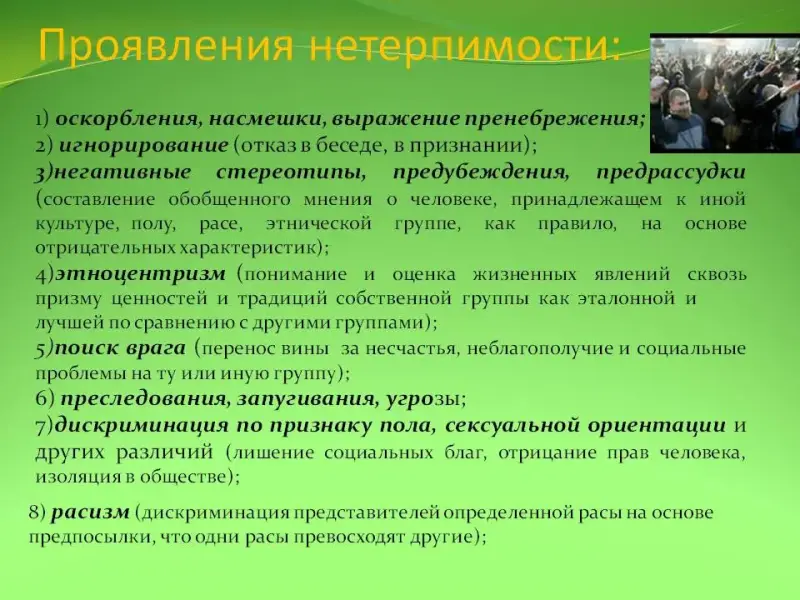 Проявления нетерпимости:

1) оскорбления, насмешки, выражение пренебрежения;
2) игнорирование (отказ в беседе, в признании);
3)негативные стереотипы, предубеждения, предрассудки (составление обобщенного мнения о человеке, принадлежащем к иной культуре, полу, расе, этнической группе, как правило, на основе отрицательных характеристик);
4)этноцентризм (понимание и оценка жизненных явлений сквозь призму ценностей и традиций собственной группы как эталонной и лучшей по сравнению с другими группами);
5)поиск врага (перенос вины за несчастья, неблагополучие и социальные проблемы на ту или иную группу);
6) преследования, запугивания, угрозы;
7)дискриминация по признаку пола, сексуальной ориентации и других различий (лишение социальных благ, отрицание прав человека, изоляция в обществе);

8) расизм (дискриминация представителей определенной расы на основе предпосылки, что одни расы превосходят другие);